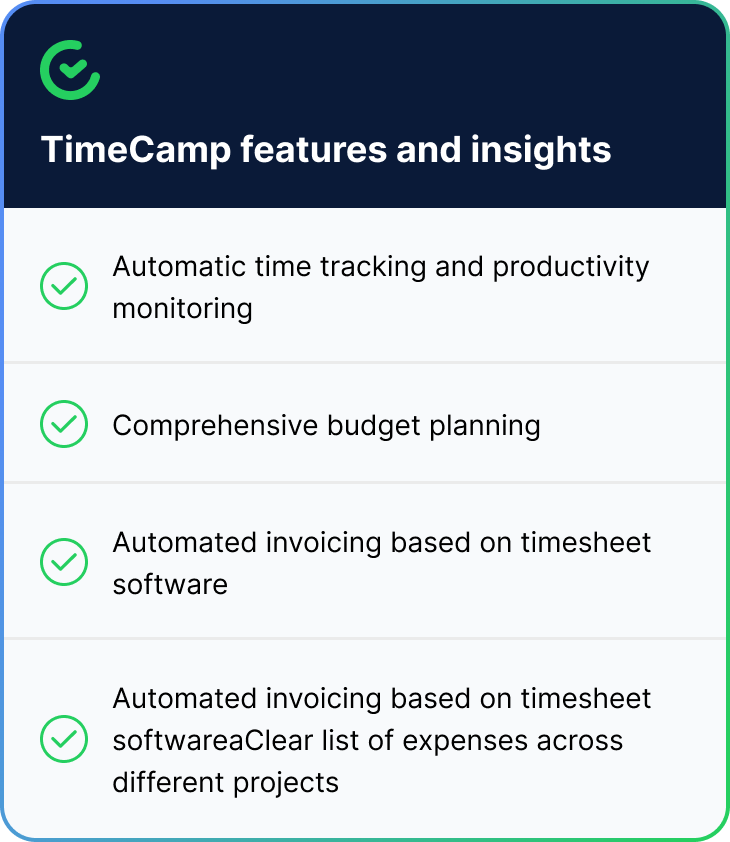 TimeCamp features and insights

Automatic time tracking and productivity monitoring

Comprehensive budget planning

Automated invoicing based on timesheet software

Automated invoicing based on timesheet softwareaClear list of expenses across different projects